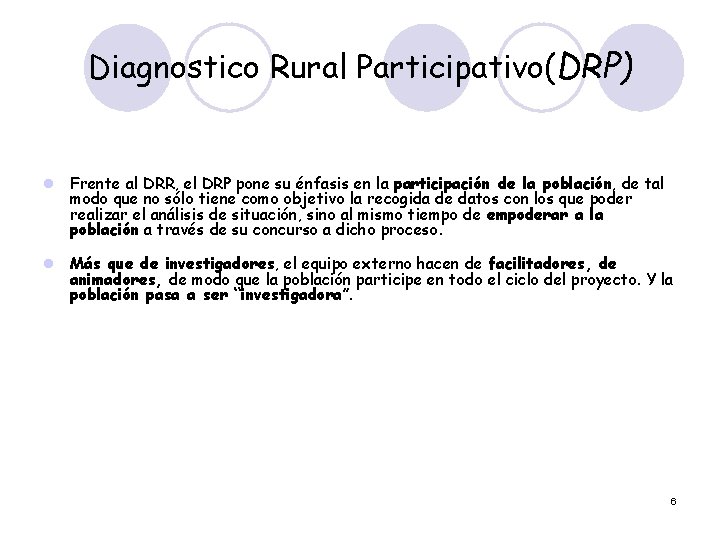 Diagnostico Rural Participativo(DRP)

Frente al DRR, el DRP pone su énfasis en la participación de la población, de tal modo que no sólo tiene como objetivo la recogida de datos con los que poder realizar el análisis de situación, sino al mismo tiempo de empoderar a la población a través de su concurso a dicho proceso.

Más que de investigadores, el equipo externo hacen de facilitadores, de animadores, de modo que la población participe en todo el ciclo del proyecto. Y la población pasa a ser "investigadora".

6